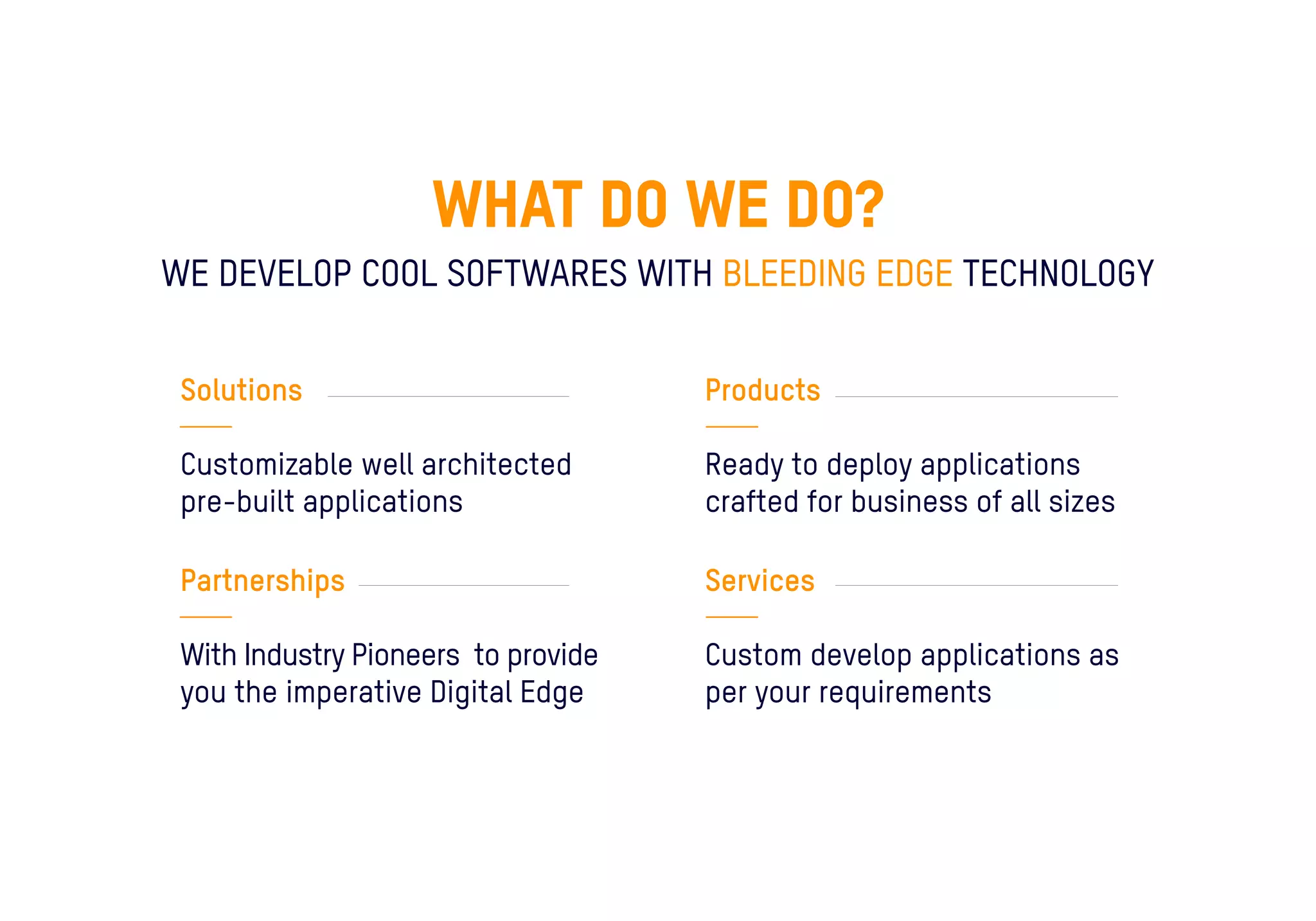 WHAT DO WE DO?

WE DEVELOP COOL SOFTWARES WITH BLEEDING EDGE TECHNOLOGY

Solutions

Customizable well architected pre-built applications

Partnerships

With Industry Pioneers to provide you the imperative Digital Edge

Products

Ready to deploy applications crafted for business of all sizes

Services

Custom develop applications as per your requirements